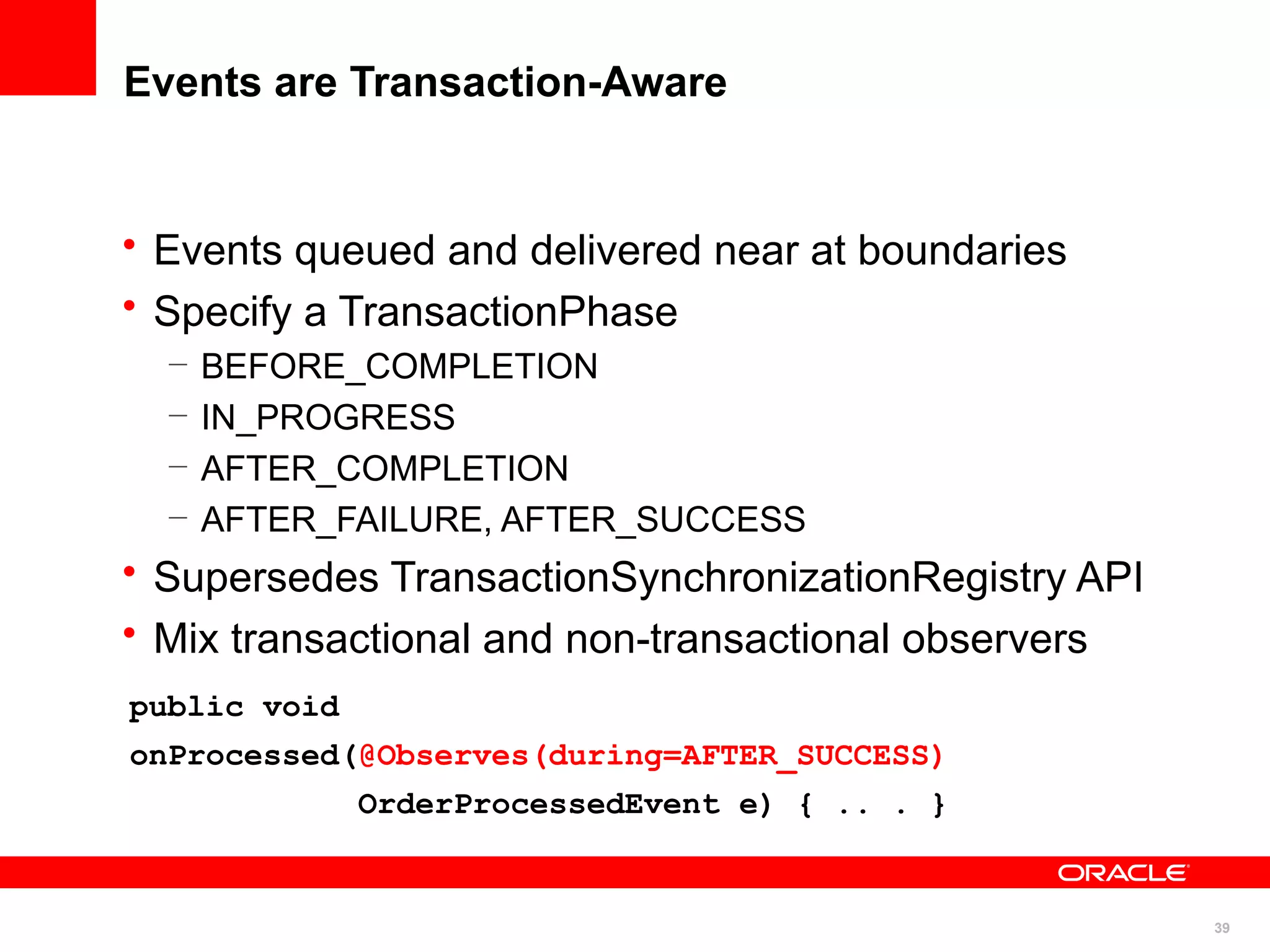 Events are Transaction-Aware

• Events queued and delivered near at boundaries
• Specify a TransactionPhase
  – BEFORE_COMPLETION
  – IN_PROGRESS
  – AFTER_COMPLETION
  – AFTER_FAILURE, AFTER_SUCCESS
• Supersedes TransactionSynchronizationRegistry API
• Mix transactional and non-transactional observers

public void
onProcessed(@Observes(during=AFTER_SUCCESS)
            OrderProcessedEvent e) { .. . }

ORACLE

39